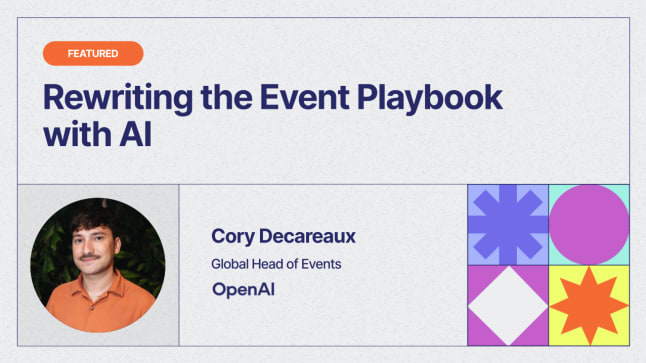 FEATURED

Rewriting the Event Playbook with AI

Cory Decareaux

Global Head of Events

OpenAI